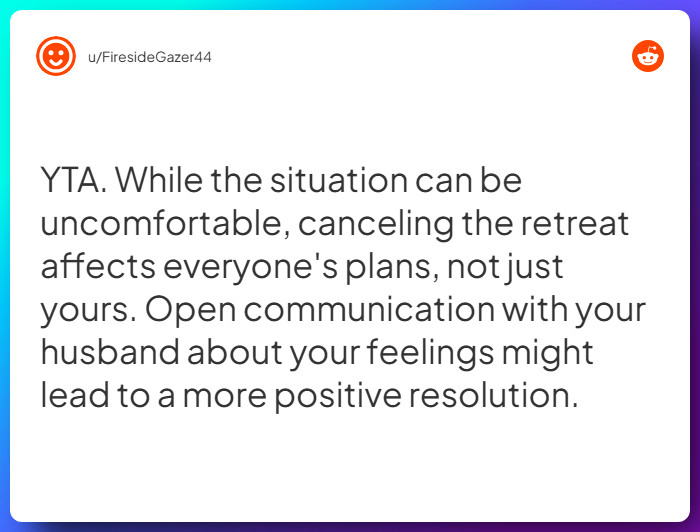 u/FiresideGazer44

YTA. While the situation can be uncomfortable, canceling the retreat affects everyone's plans, not just yours. Open communication with your husband about your feelings might lead to a more positive resolution.